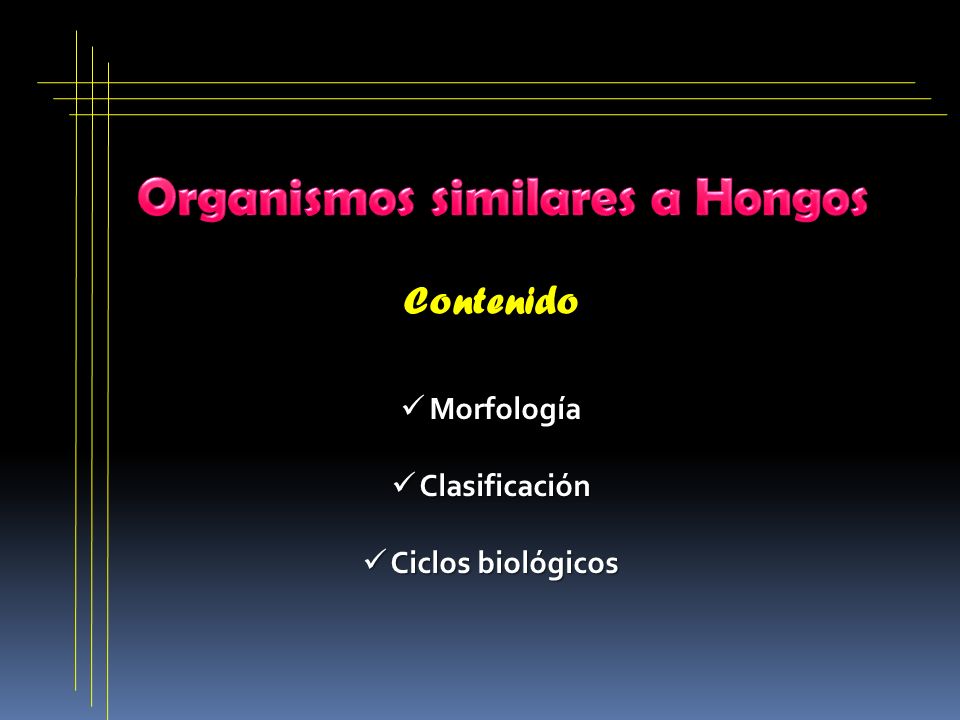 Organismos similares a Hongos

Contenido

✓ Morfología

✓ Clasificación

✓ Ciclos biológicos